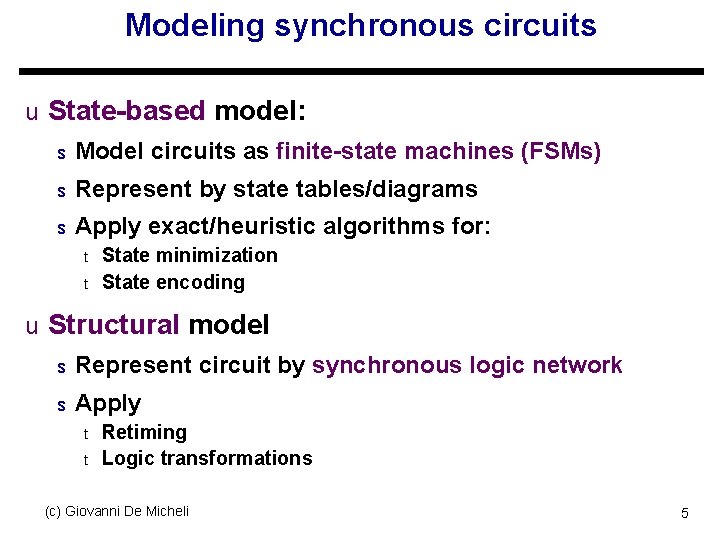 Modeling synchronous circuits

u State-based model:

s Model circuits as finite-state machines (FSMs)

s Represent by state tables/diagrams

s Apply exact/heuristic algorithms for:

t State minimization

t State encoding

u Structural model

s Represent circuit by synchronous logic network

s Apply

t Retiming

t Logic transformations

(c) Giovanni De Micheli

5